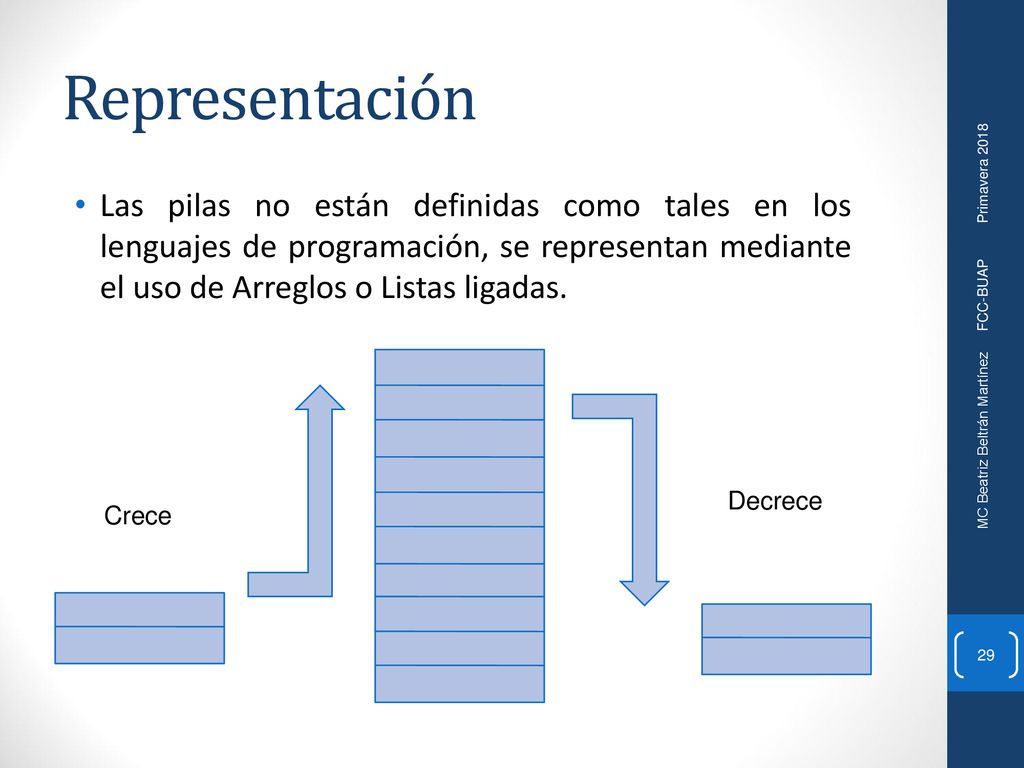 Representación

• Las pilas no están definidas como tales en los lenguajes de programación, se representan mediante el uso de Arreglos o Listas ligadas.

Crece

Decrece

MC Beatriz Beltrán Martínez FCC-BUAP Primavera 2018

29